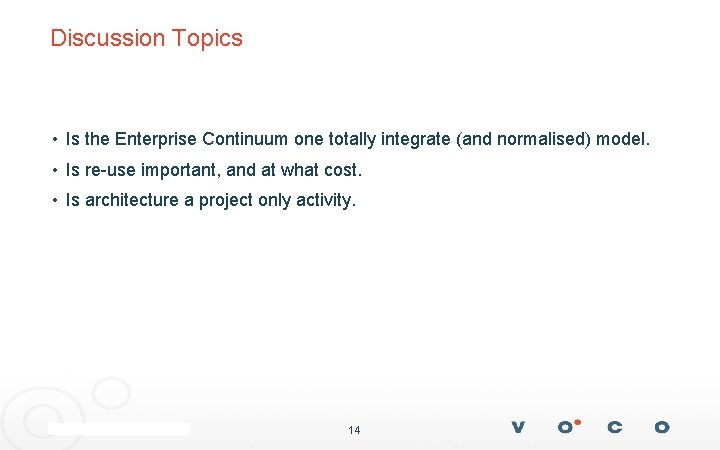 Discussion Topics

• Is the Enterprise Continuum one totally integrate (and normalised) model.
• Is re-use important, and at what cost.
• Is architecture a project only activity.

14

v o c o